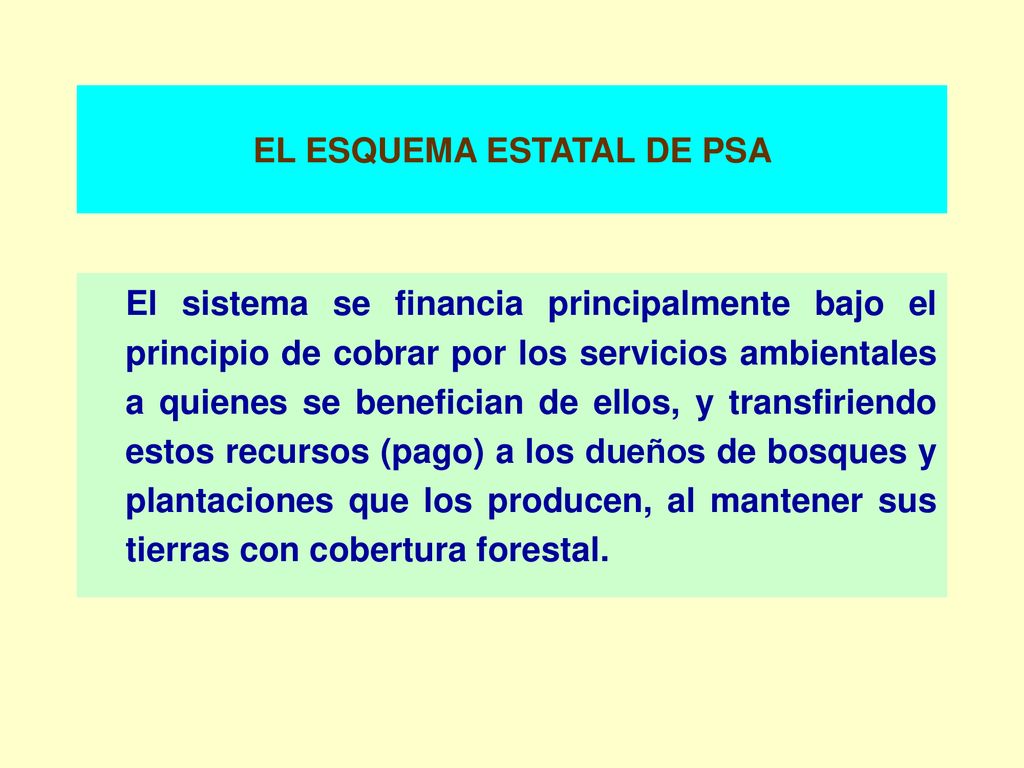 EL ESQUEMA ESTATAL DE PSA

El sistema se financia principalmente bajo el principio de cobrar por los servicios ambientales a quienes se benefician de ellos, y transfiriendo estos recursos (pago) a los dueños de bosques y plantaciones que los producen, al mantener sus tierras con cobertura forestal.